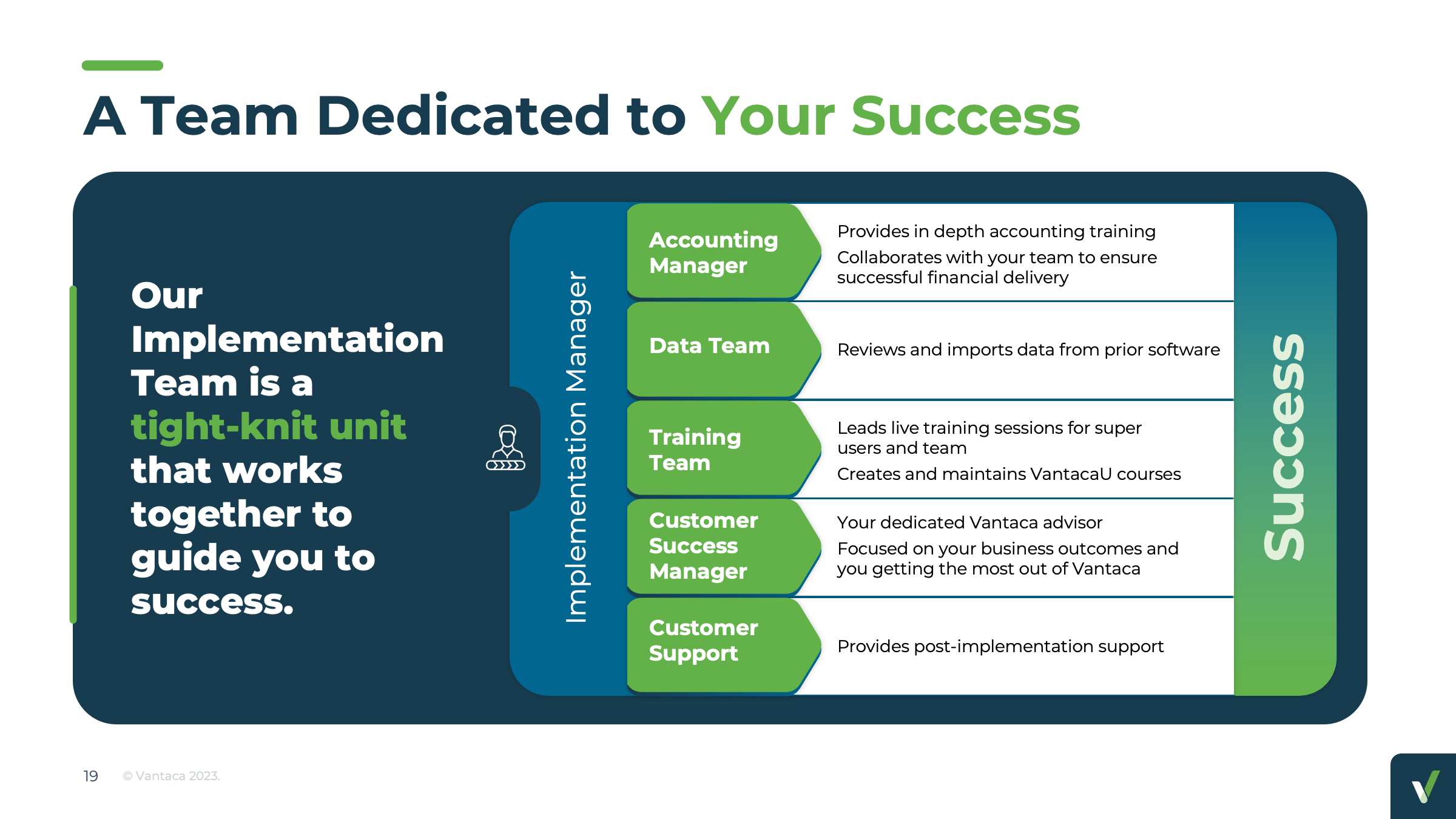 A Team Dedicated to Your Success

Our Implementation Team is a tight-knit unit that works together to guide you to success.

Implementation Manager

Accounting Manager
Provides in depth accounting training
Collaborates with your team to ensure successful financial delivery

Data Team
Reviews and imports data from prior software

Training Team
Leads live training sessions for super users and team
Creates and maintains VantacaU courses

Customer Success Manager
Your dedicated Vantaca advisor
Focused on your business outcomes and you getting the most out of Vantaca

Customer Support
Provides post-implementation support

Success

19 © Vantaca 2023.